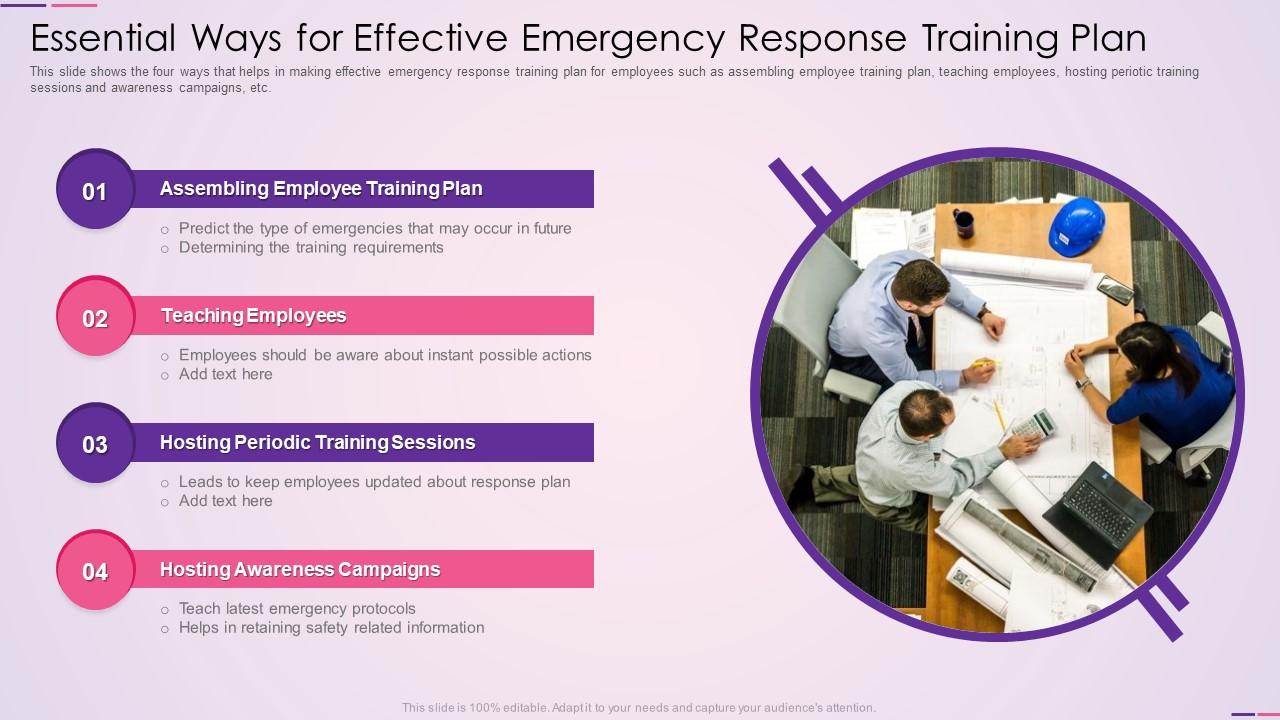 Essential Ways for Effective Emergency Response Training Plan

This slide shows the four ways that helps in making effective emergency response training plan for employees such as assembling employee training plan, teaching employees, hosting periotic training sessions and awareness campaigns, etc.

01 Assembling Employee Training Plan

○ Predict the type of emergencies that may occur in future
○ Determining the training requirements

02 Teaching Employees

○ Employees should be aware about instant possible actions
○ Add text here

03 Hosting Periodic Training Sessions

○ Leads to keep employees updated about response plan
○ Add text here

04 Hosting Awareness Campaigns

○ Teach latest emergency protocols
○ Helps in retaining safety related information

This slide is 100% editable. Adapt it to your needs and capture your audience's attention.